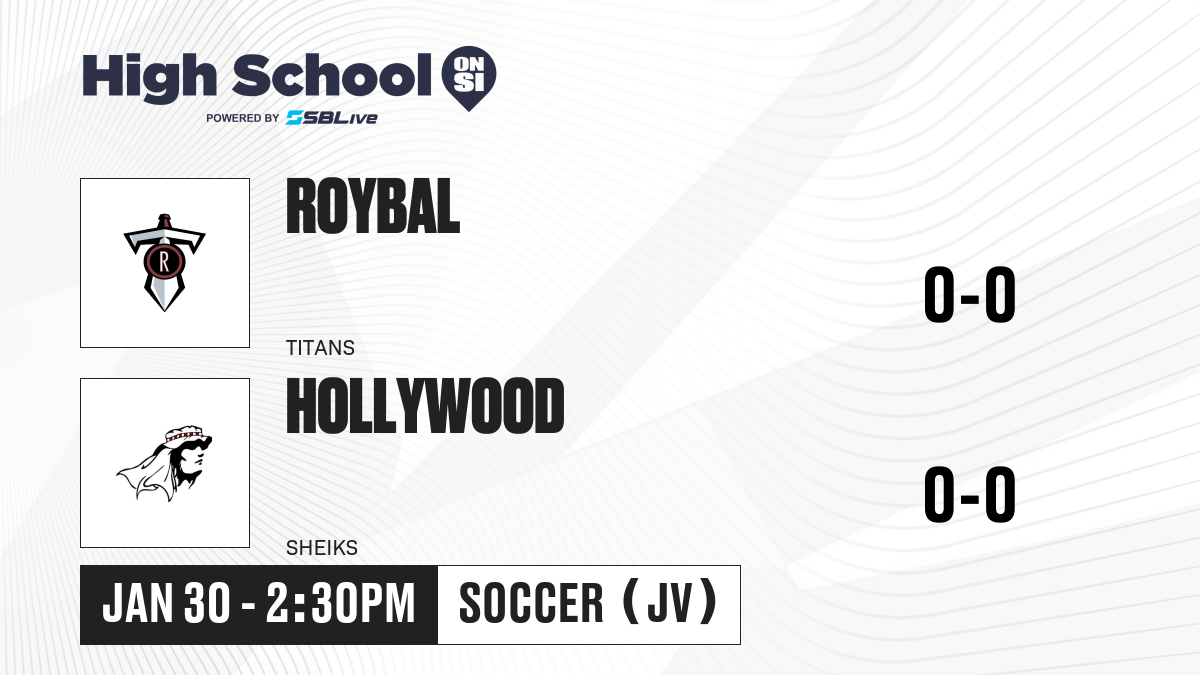 High School ON SI
POWERED BY SBLive

R

ROYBAL
TITANS

0-0

HOLLYWOOD
SHEIKS

0-0

JAN 30 - 2:30PM
SOCCER (JV)